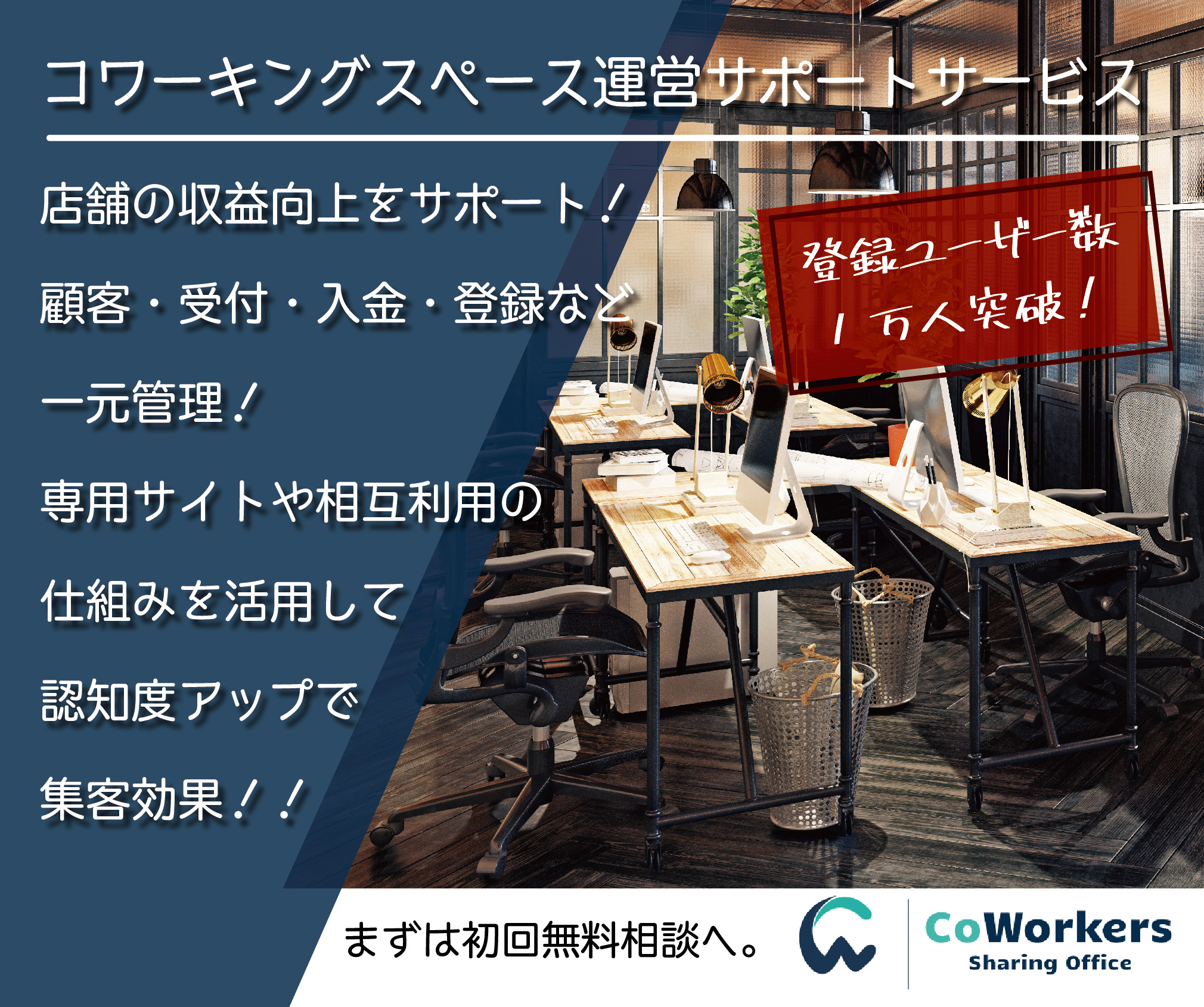 コワーキングスペース運営サポートサービス

店舗の収益向上をサポート！

顧客・受付・入金・登録など

一元管理！

専用サイトや相互利用の

仕組みを活用して

認知度アップで

集客効果！！

登録ユーザー数
1万人突破！

まずは初回無料相談へ。

CoWorkers
Sharing Office